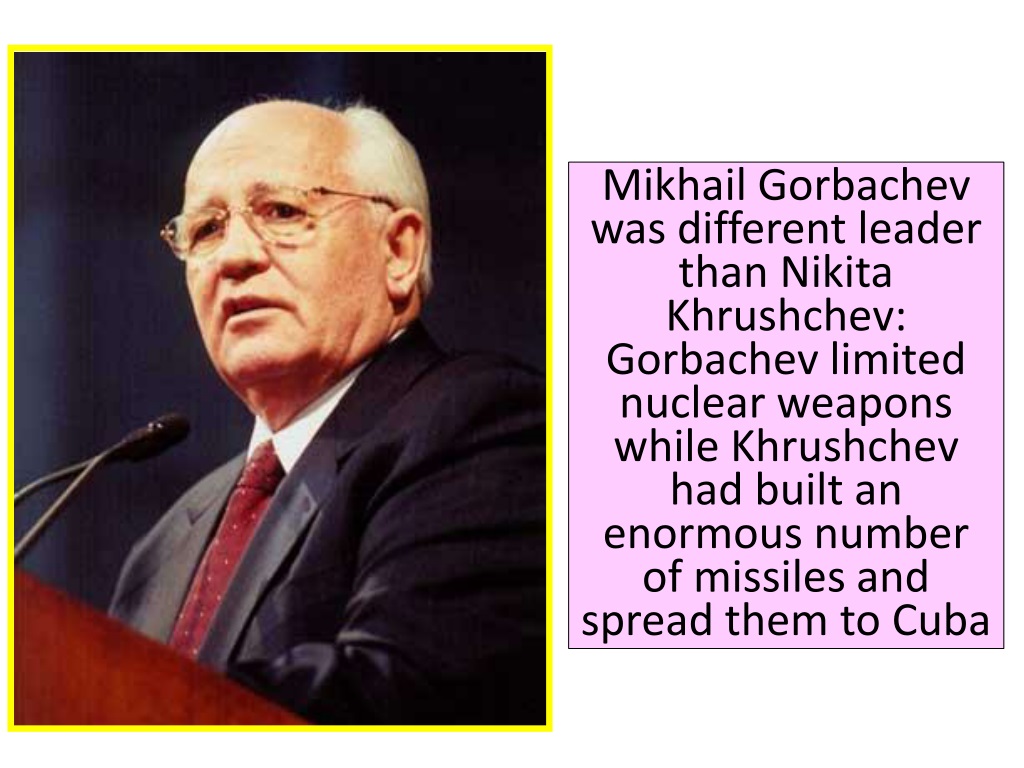 Mikhail Gorbachev was different leader than Nikita Khrushchev: Gorbachev limited nuclear weapons while Khrushchev had built an enormous number of missiles and spread them to Cuba